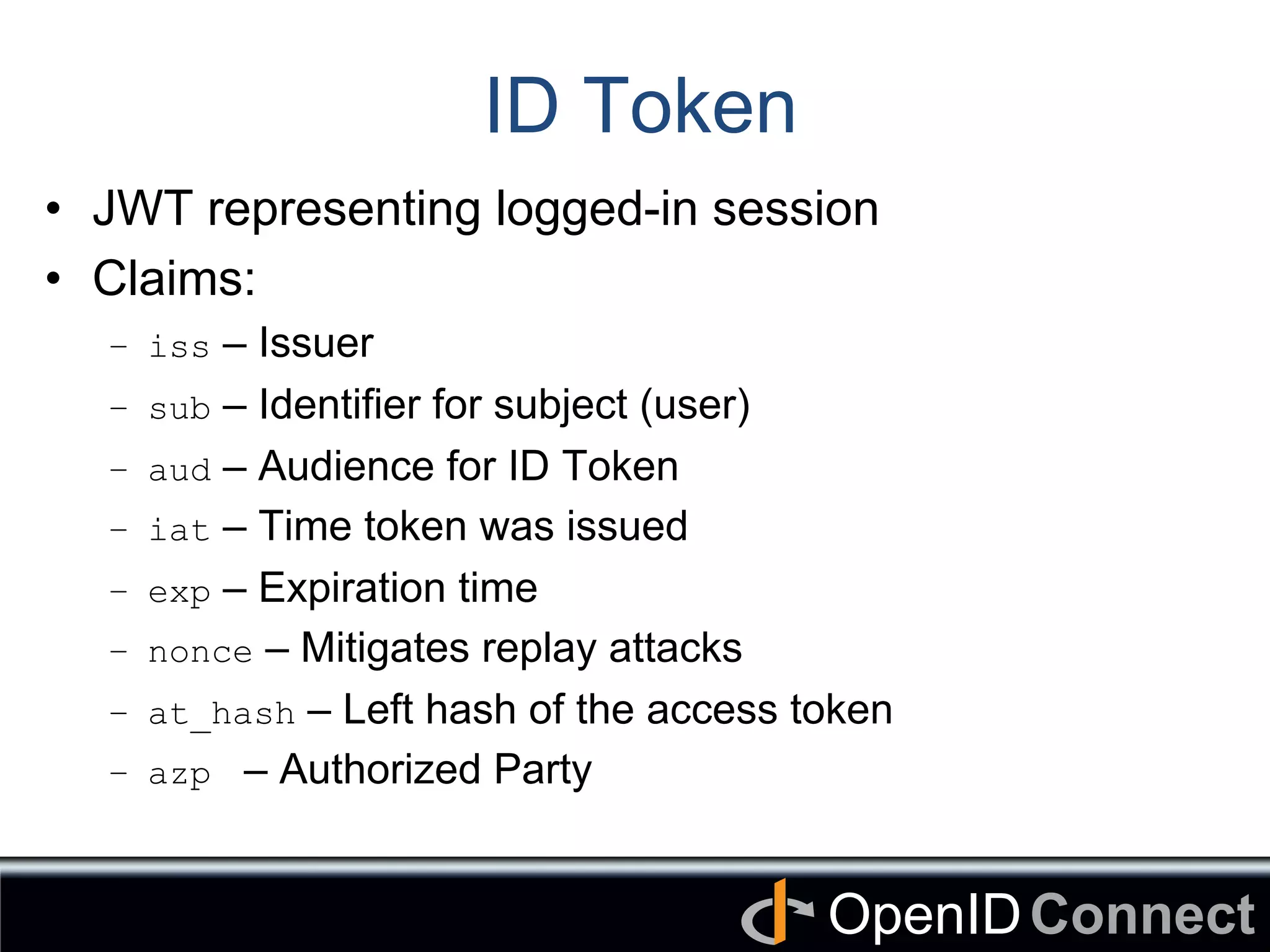 ID Token

• JWT representing logged-in session
• Claims:
  – iss – Issuer
  – sub – Identifier for subject (user)
  – aud – Audience for ID Token
  – iat – Time token was issued
  – exp – Expiration time
  – nonce – Mitigates replay attacks
  – at_hash – Left hash of the access token
  – azp – Authorized Party

OpenID Connect